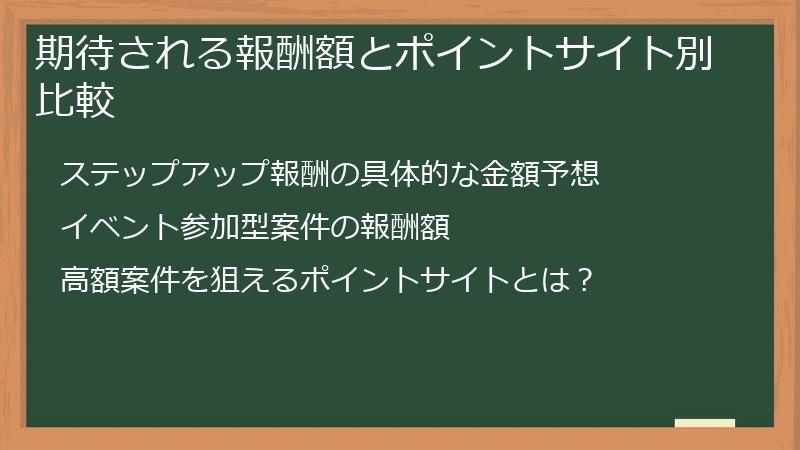 期待される報酬額とポイントサイト別比較

ステップアップ報酬の具体的な金額予想

イベント参加型案件の報酬額

高額案件を狙えるポイントサイトとは？